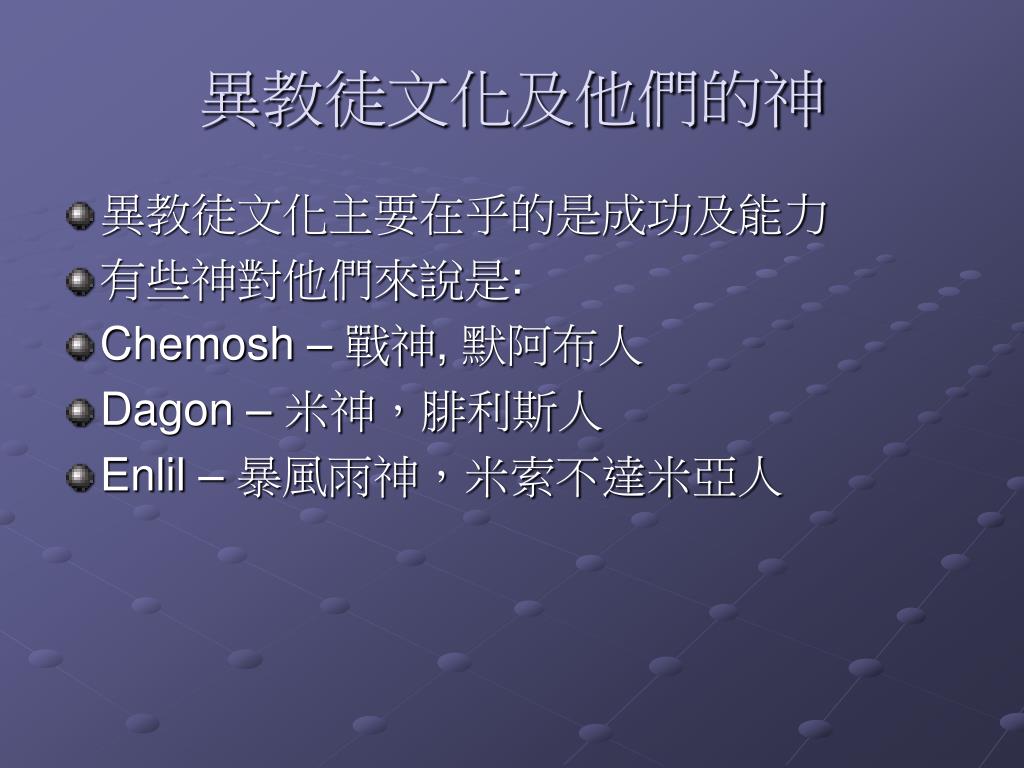 異教徒文化及他們的神

異教徒文化主要在乎的是成功及能力

有些神對他們來說是:

Chemosh – 戰神, 默阿布人

Dagon – 米神，腓利斯人

Enlil – 暴風雨神，米索不達米亞人